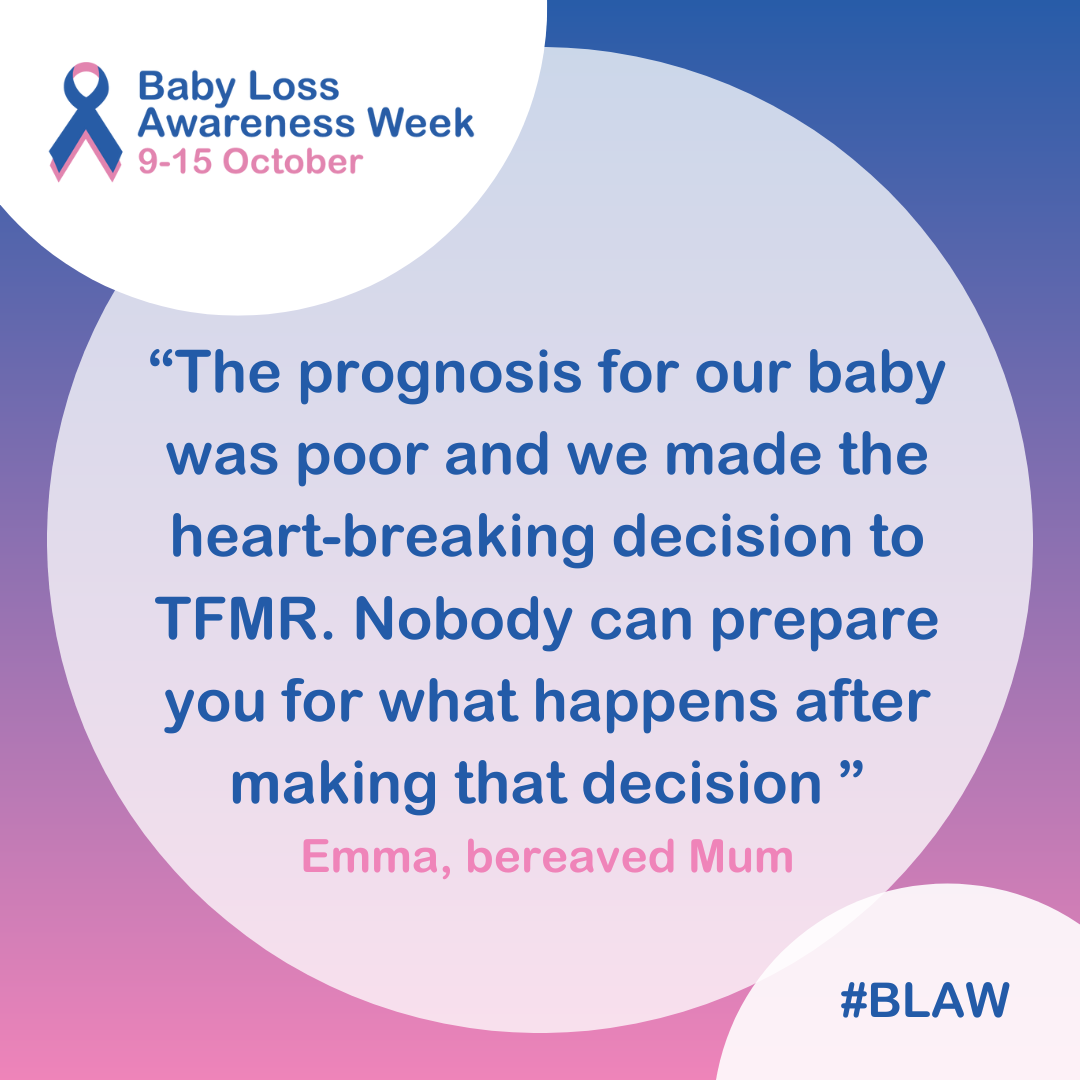 Baby Loss Awareness Week
9-15 October

“The prognosis for our baby was poor and we made the heart-breaking decision to TFMR. Nobody can prepare you for what happens after making that decision ”

Emma, bereaved Mum

#BLAW